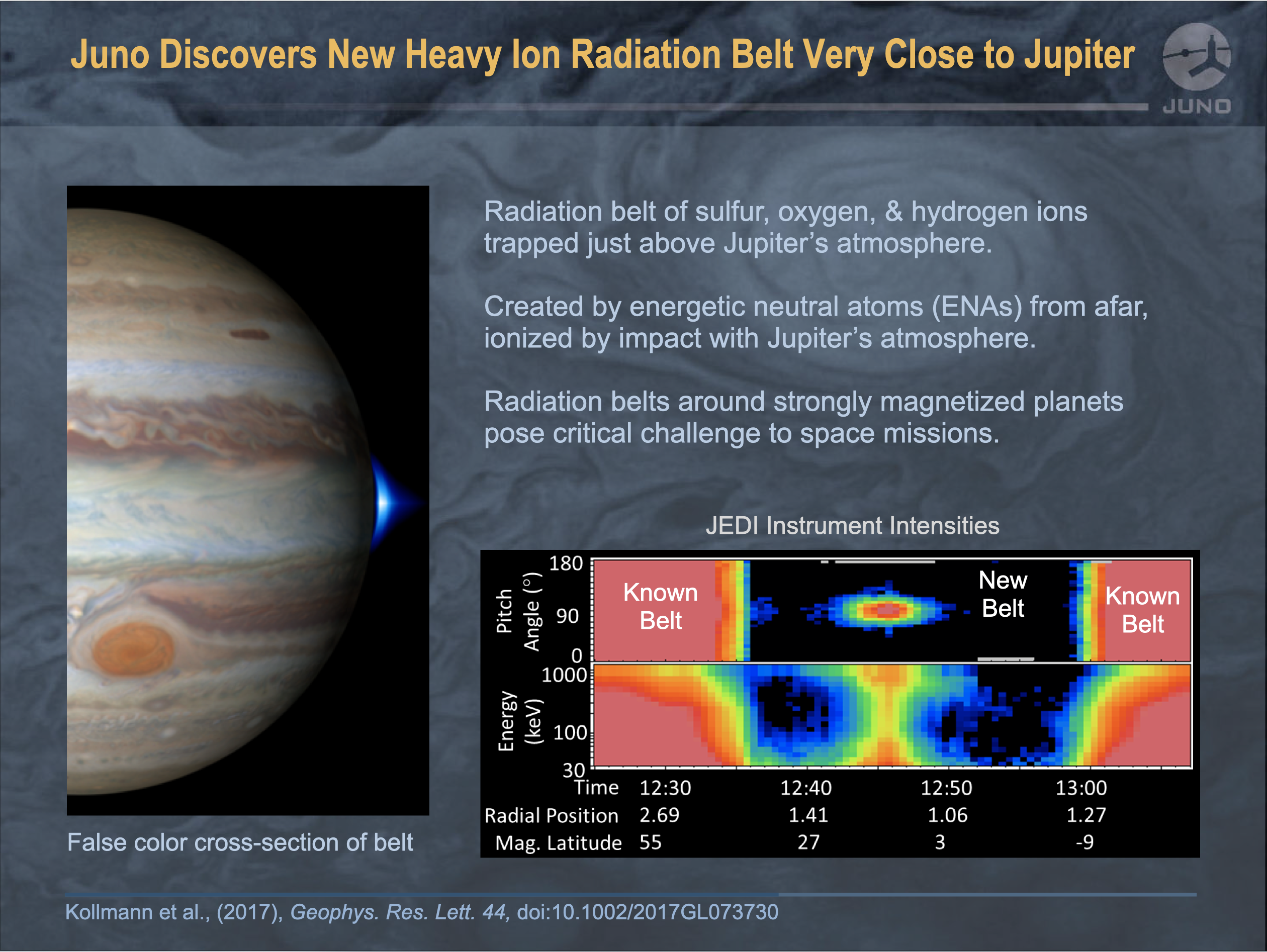 Juno Discovers New Heavy Ion Radiation Belt Very Close to Jupiter

JUNO

Radiation belt of sulfur, oxygen, & hydrogen ions trapped just above Jupiter's atmosphere.

Created by energetic neutral atoms (ENAs) from afar, ionized by impact with Jupiter's atmosphere.

Radiation belts around strongly magnetized planets pose critical challenge to space missions.

JEDI Instrument Intensities

Pitch Angle (°)
180
90
0
Known Belt
New Belt
Known Belt

Energy (keV)
1000
100
30

| Time | 12:30 | 12:40 | 12:50 | 13:00 |
|---|---|---|---|---|
| Radial Position | 2.69 | 1.41 | 1.06 | 1.27 |
| Mag. Latitude | 55 | 27 | 3 | -9 |

False color cross-section of belt

Kollmann et al., (2017), Geophys. Res. Lett. 44, doi:10.1002/2017GL073730